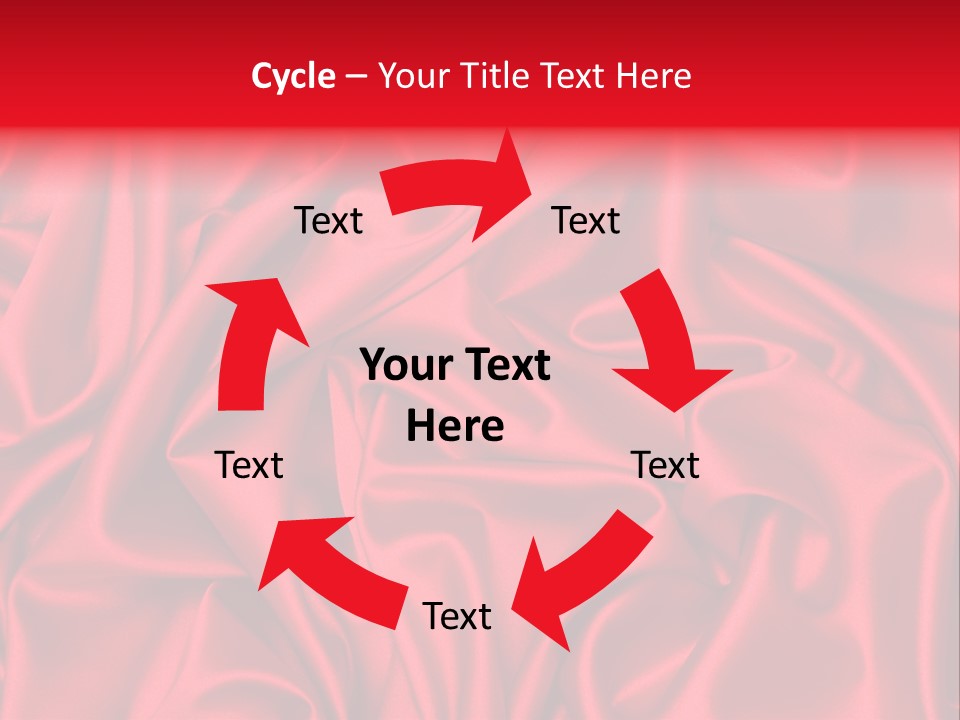 Cycle – Your Title Text Here

Text

Text

Your Text Here

Text

Text

Text